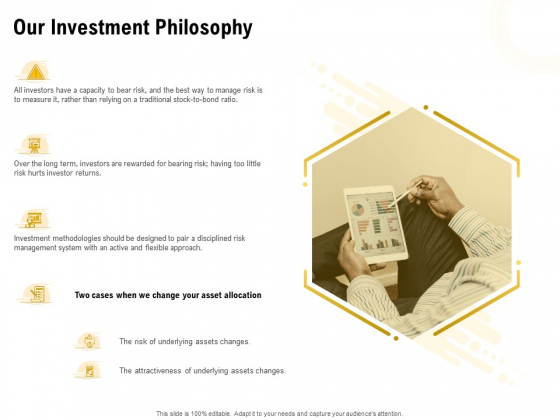 Our Investment Philosophy

All investors have a capacity to bear risk, and the best way to manage risk is to measure it, rather than relying on a traditional stock-to-bond ratio.

Over the long term, investors are rewarded for bearing risk; having too little risk hurts investor returns.

Investment methodologies should be designed to pair a disciplined risk management system with an active and flexible approach.

Two cases when we change your asset allocation

The risk of underlying assets changes.

The attractiveness of underlying assets changes.

This slide is 100% editable. Adapt it to your needs and capture your audience's attention.